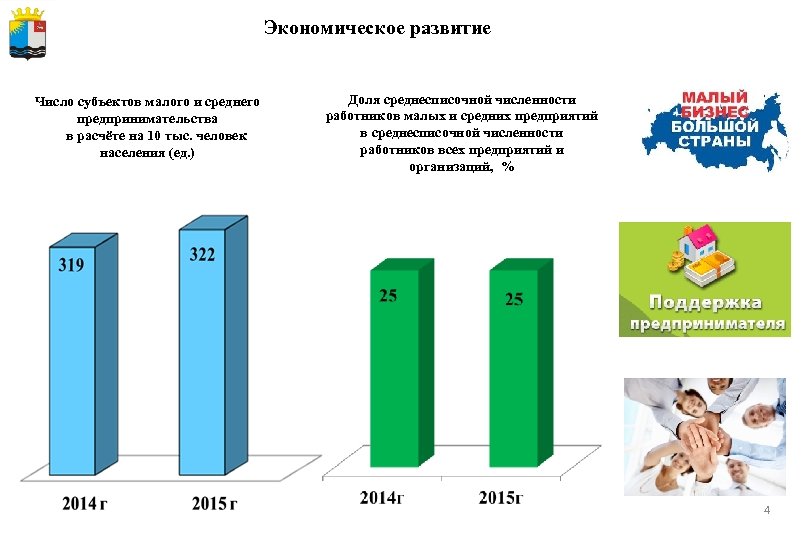 Экономическое развитие

Число субъектов малого и среднего предпринимательства в расчёте на 10 тыс. человек населения (ед.)

319

322

2014 г

2015 г

Доля среднесписочной численности работников малых и средних предприятий в среднесписочной численности работников всех предприятий и организаций, %

25

25

2014г

2015г

МАЛЫЙ БИЗНЕС БОЛЬШОЙ СТРАНЫ

Поддержка предпринимателя

4